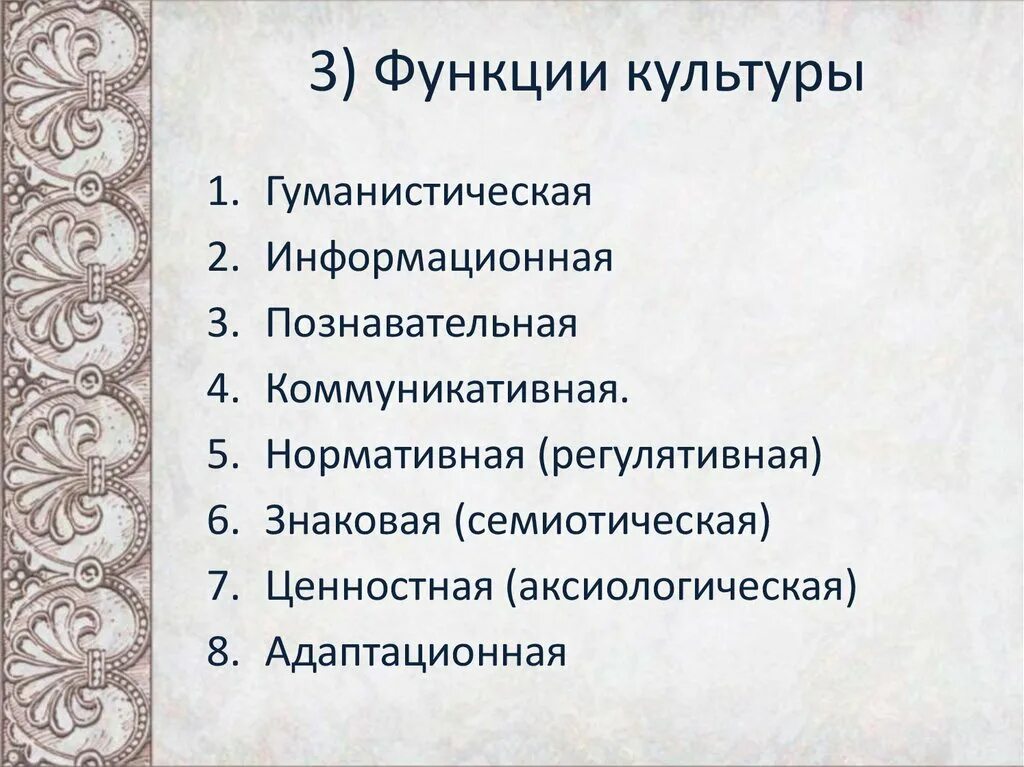 3) Функции культуры

1. Гуманистическая
2. Информационная
3. Познавательная
4. Коммуникативная.
5. Нормативная (регулятивная)
6. Знаковая (семиотическая)
7. Ценностная (аксиологическая)
8. Адаптационная